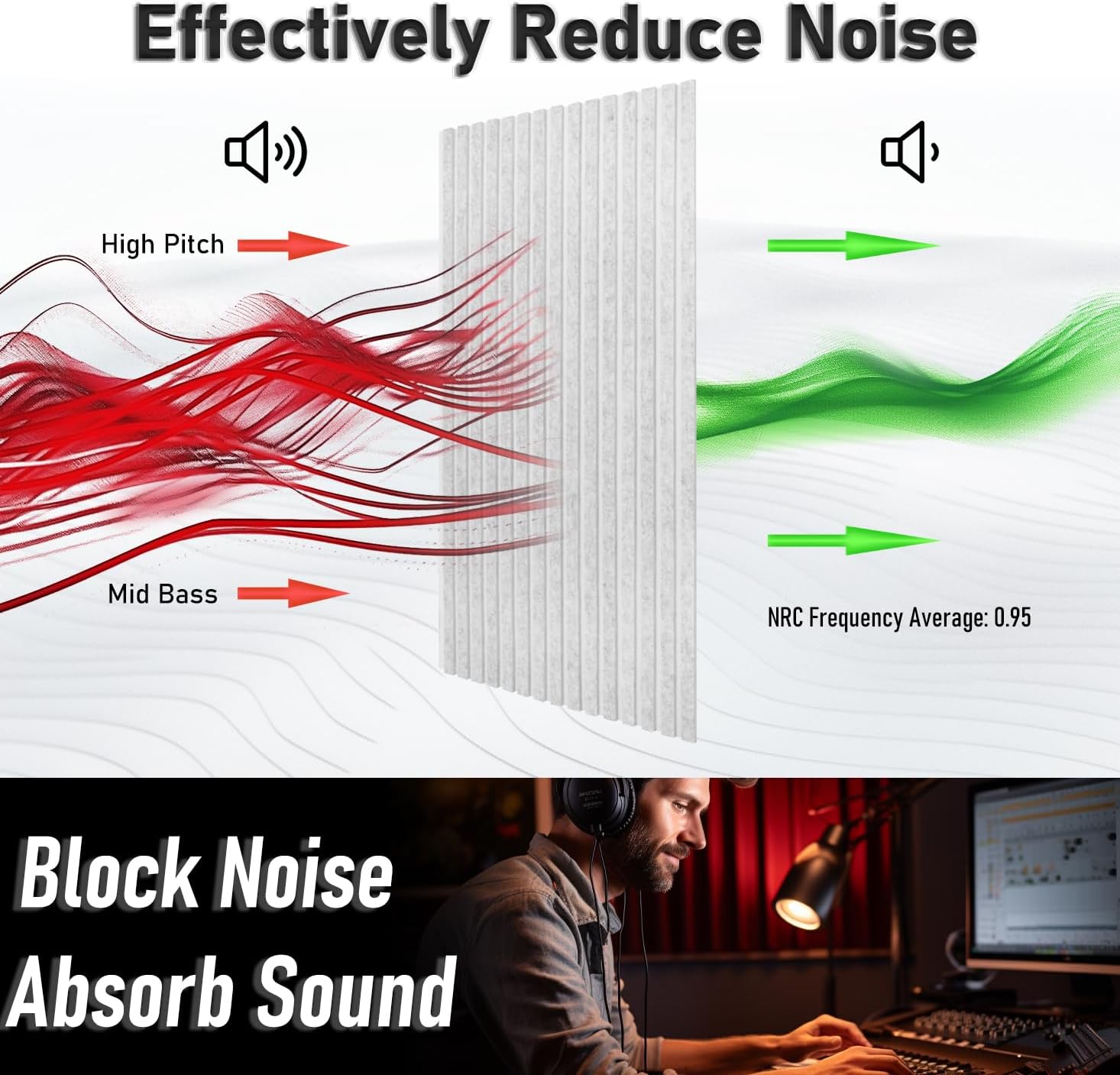 Effectively Reduce Noise

High Pitch

Mid Bass

NRC Frequency Average: 0.95

Block Noise
Absorb Sound